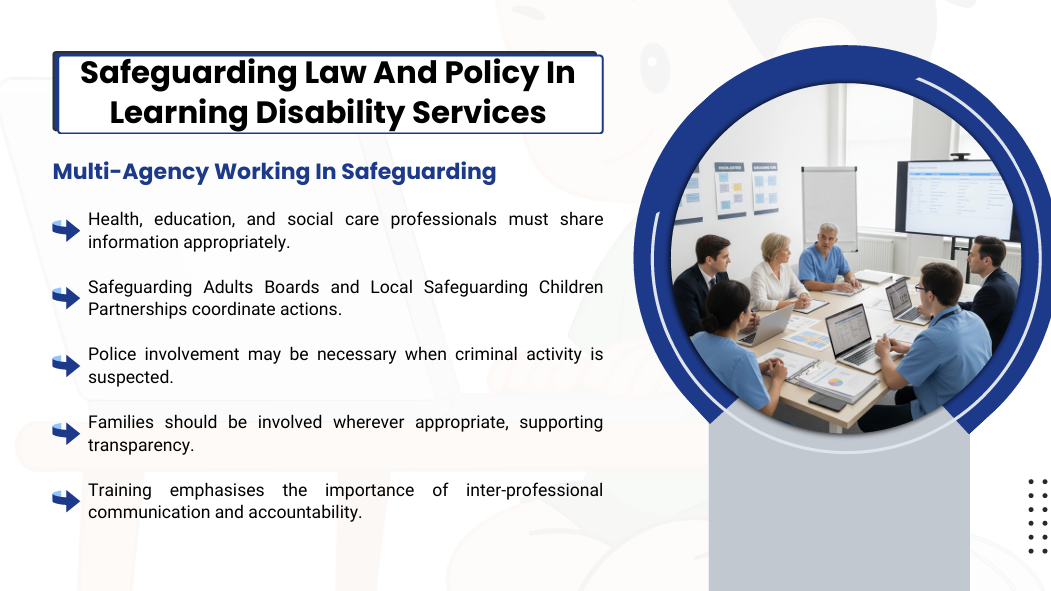 Safeguarding Law And Policy In Learning Disability Services

Multi-Agency Working In Safeguarding

Health, education, and social care professionals must share information appropriately.

Safeguarding Adults Boards and Local Safeguarding Children Partnerships coordinate actions.

Police involvement may be necessary when criminal activity is suspected.

Families should be involved wherever appropriate, supporting transparency.

Training emphasises the importance of inter-professional communication and accountability.